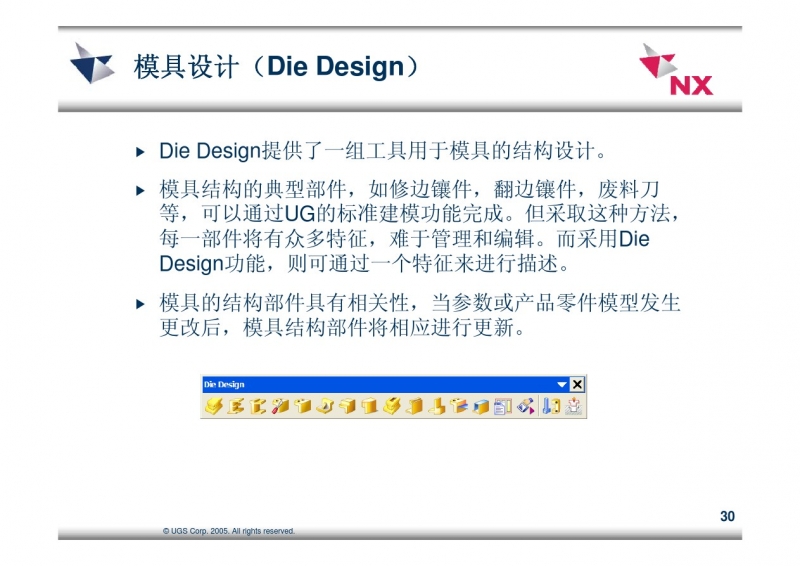 模具设计（Die Design）

NX

▸ Die Design提供了一组工具用于模具的结构设计。

▸ 模具结构的典型部件，如修边镶件，翻边镶件，废料刀等，可以通过UG的标准建模功能完成。但采取这种方法，每一部件将有众多特征，难于管理和编辑。而采用Die Design功能，则可通过一个特征来进行描述。

▸ 模具的结构部件具有相关性，当参数或产品零件模型发生更改后，模具结构部件将相应进行更新。

Die Design

30

© UGS Corp. 2005. All rights reserved.